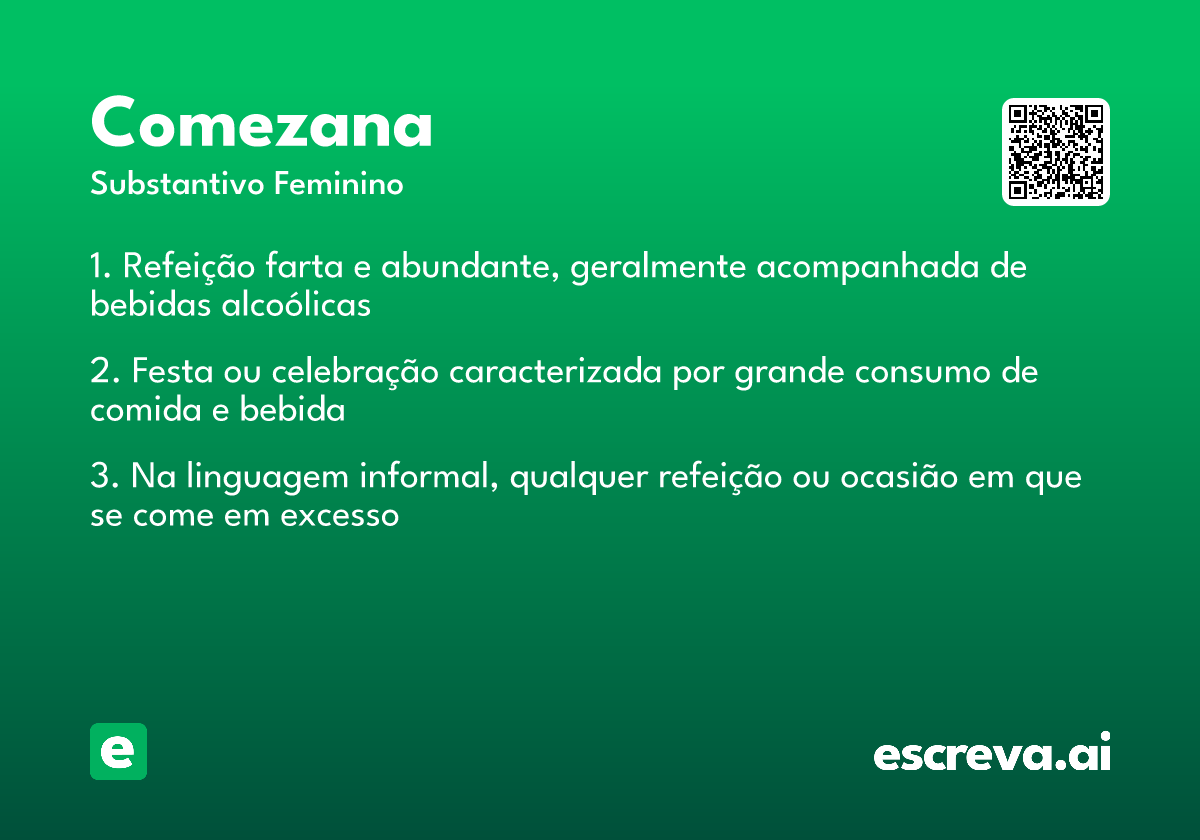 Comezana
Substantivo Feminino

1. Refeição farta e abundante, geralmente acompanhada de bebidas alcoólicas

2. Festa ou celebração caracterizada por grande consumo de comida e bebida

3. Na linguagem informal, qualquer refeição ou ocasião em que se come em excesso

e

escreva.ai